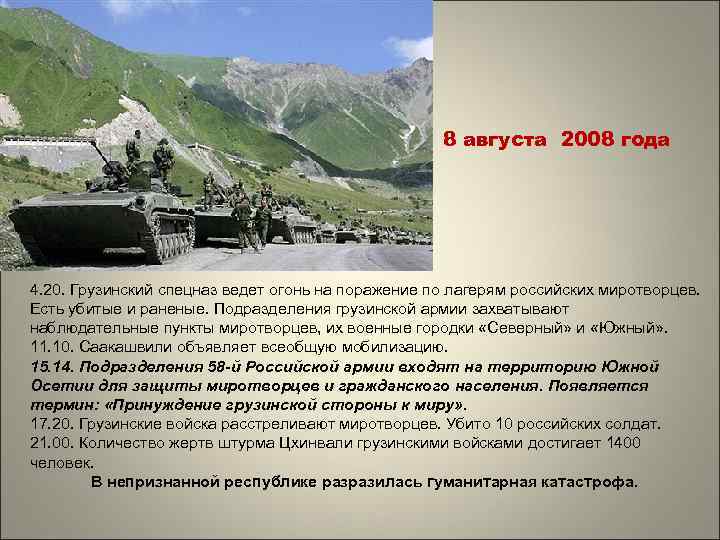 8 августа 2008 года

4.20. Грузинский спецназ ведет огонь на поражение по лагерям российских миротворцев. Есть убитые и раненые. Подразделения грузинской армии захватывают наблюдательные пункты миротворцев, их военные городки «Северный» и «Южный».
11.10. Саакашвили объявляет всеобщую мобилизацию.
15.14. Подразделения 58-й Российской армии входят на территорию Южной Осетии для защиты миротворцев и гражданского населения. Появляется термин: «Принуждение грузинской стороны к миру».
17.20. Грузинские войска расстреливают миротворцев. Убито 10 российских солдат.
21.00. Количество жертв штурма Цхинвали грузинскими войсками достигает 1400 человек.

В непризнанной республике разразилась гуманитарная катастрофа.